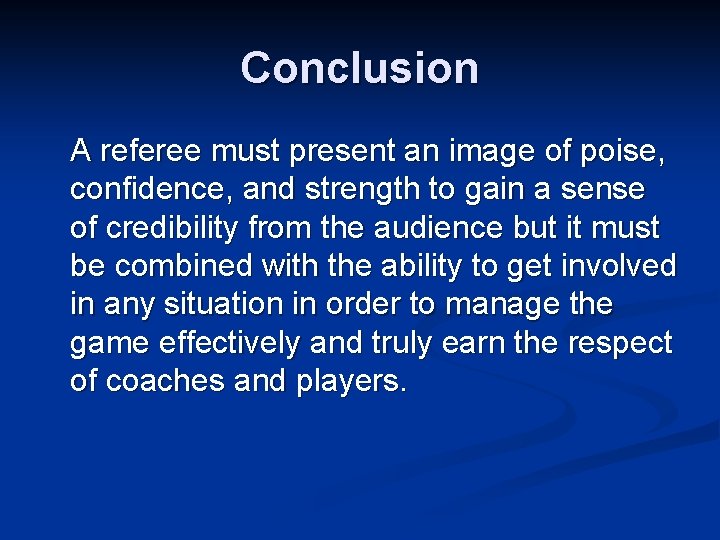 Conclusion

A referee must present an image of poise, confidence, and strength to gain a sense of credibility from the audience but it must be combined with the ability to get involved in any situation in order to manage the game effectively and truly earn the respect of coaches and players.